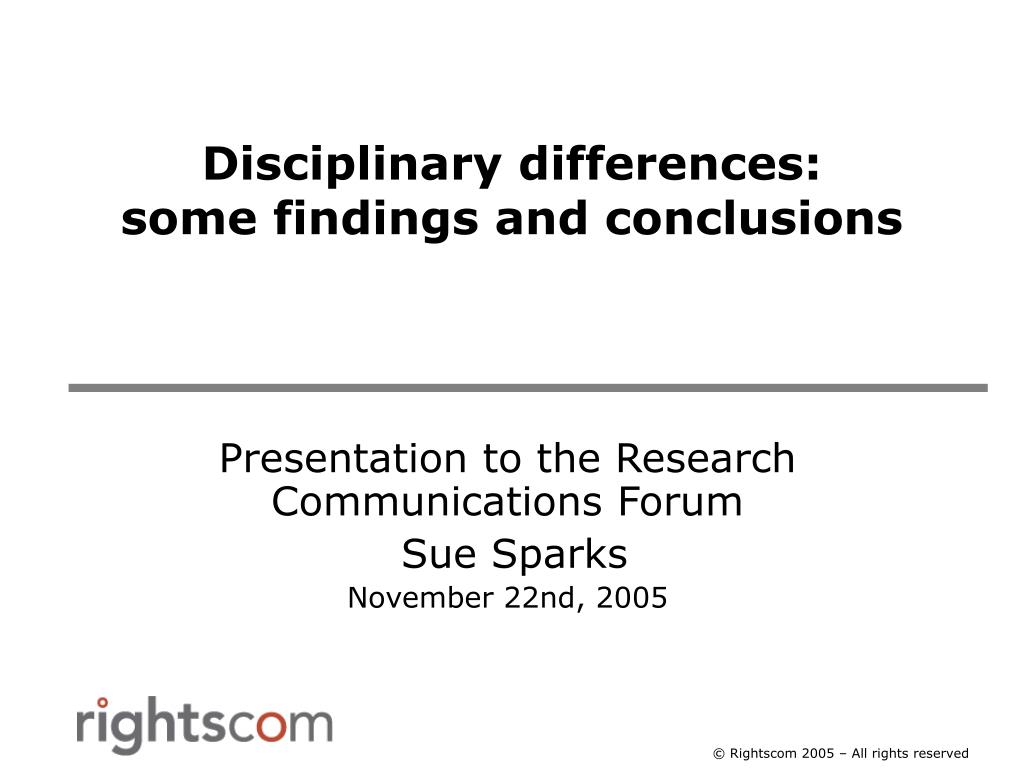 Disciplinary differences:
some findings and conclusions

Presentation to the Research Communications Forum

Sue Sparks

November 22nd, 2005

rightscom

© Rightscom 2005 – All rights reserved